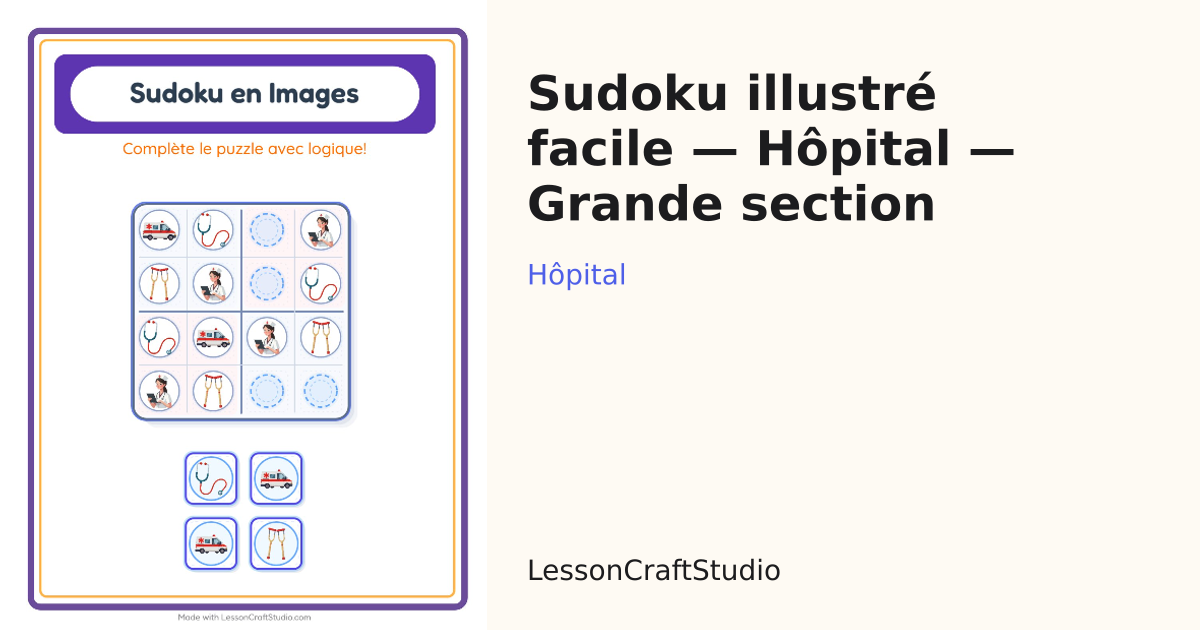 Sudoku en Images

Complète le puzzle avec logique!

Made with LessonCraftStudio.com

Sudoku illustré facile — Hôpital — Grande section

Hôpital

LessonCraftStudio